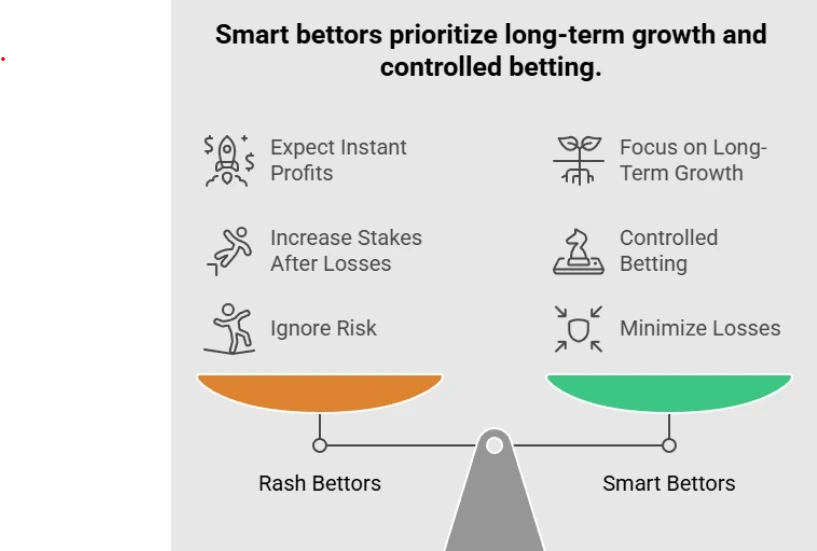 Smart bettors prioritize long-term growth and controlled betting.

Expect Instant Profits

Increase Stakes After Losses

Ignore Risk

Focus on Long-Term Growth

Controlled Betting

Minimize Losses

Rash Bettors

Smart Bettors